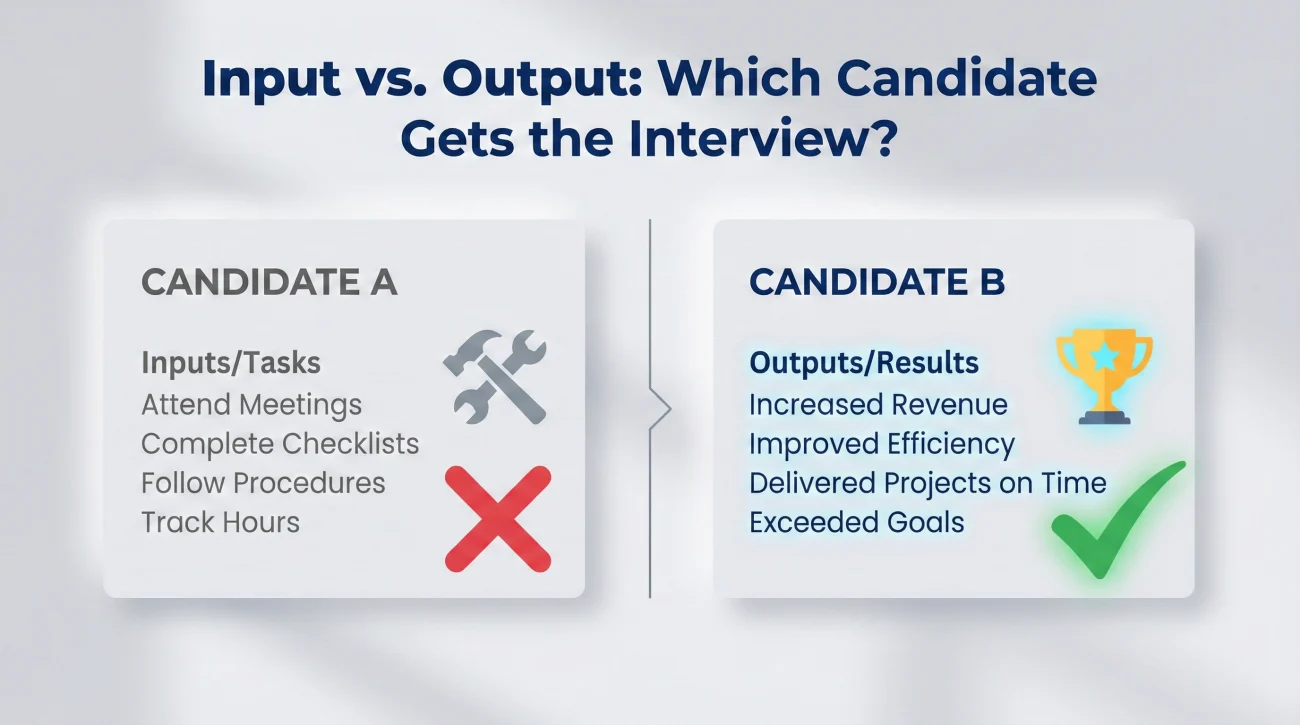 Input vs. Output: Which Candidate Gets the Interview?

CANDIDATE A

Inputs/Tasks
Attend Meetings
Complete Checklists
Follow Procedures
Track Hours

CANDIDATE B

Outputs/Results
Increased Revenue
Improved Efficiency
Delivered Projects on Time
Exceeded Goals